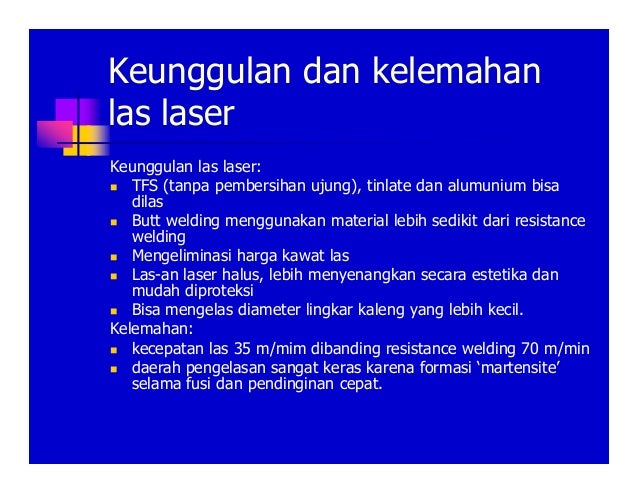 Keunggulan dan kelemahan las laser

Keunggulan las laser:
- TFS (tanpa pembersihan ujung), tinlate dan alumunium bisa dilas
- Butt welding menggunakan material lebih sedikit dari resistance welding
- Mengeliminasi harga kawat las
- Las-an laser halus, lebih menyenangkan secara estetika dan mudah diproteksi
- Bisa mengelas diameter lingkar kaleng yang lebih kecil.

Kelemahan:
- kecepatan las 35 m/mim dibanding resistance welding 70 m/min
- daerah pengelasan sangat keras karena formasi ‘martensite’ selama fusi dan pendinginan cepat.